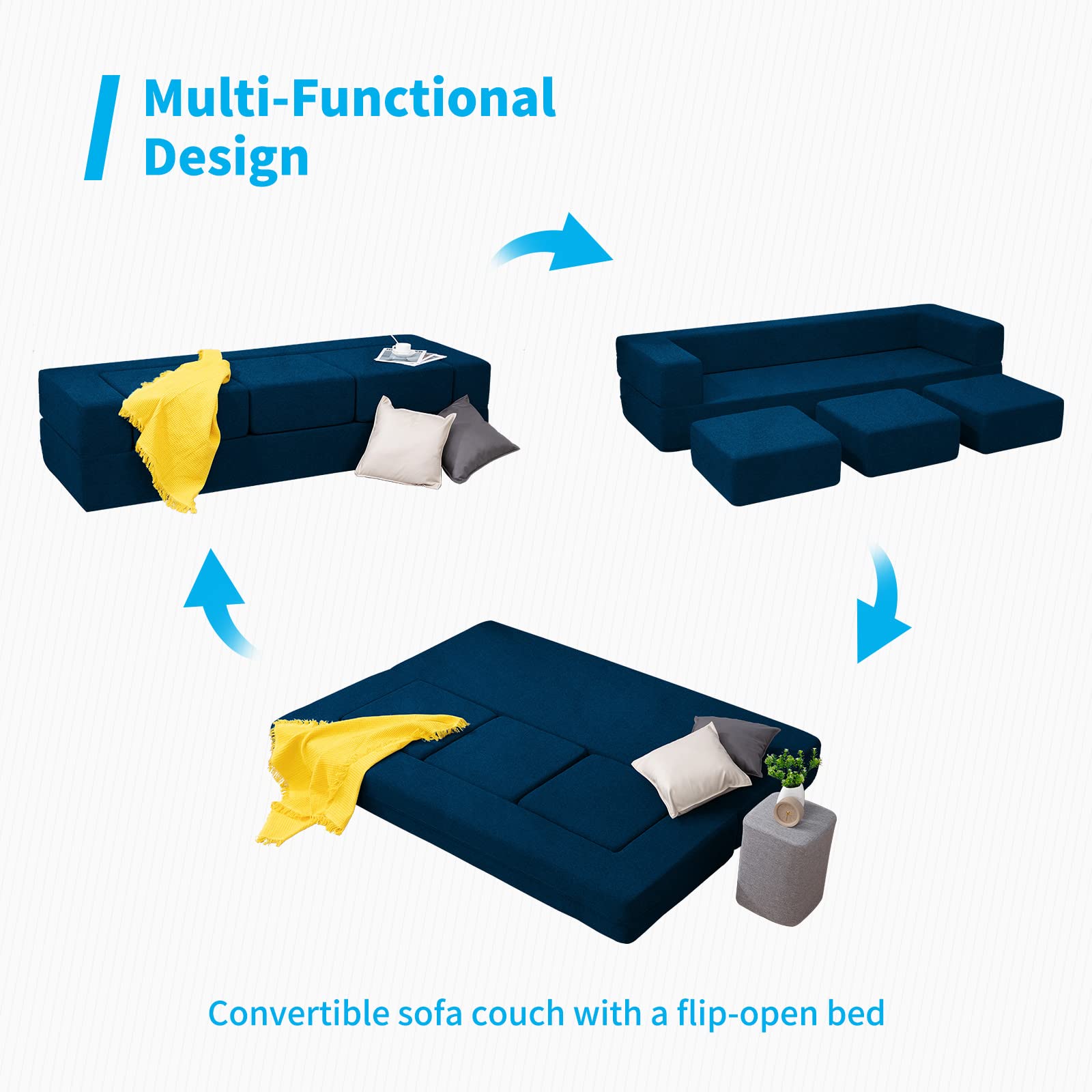 Multi-Functional Design

Convertible sofa couch with a flip-open bed